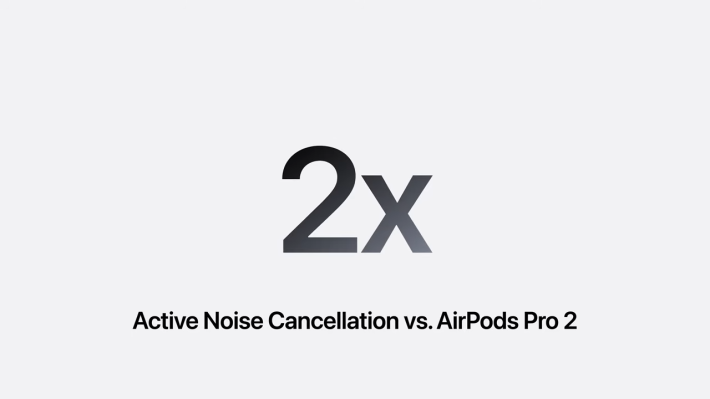 2x

Active Noise Cancellation vs. AirPods Pro 2